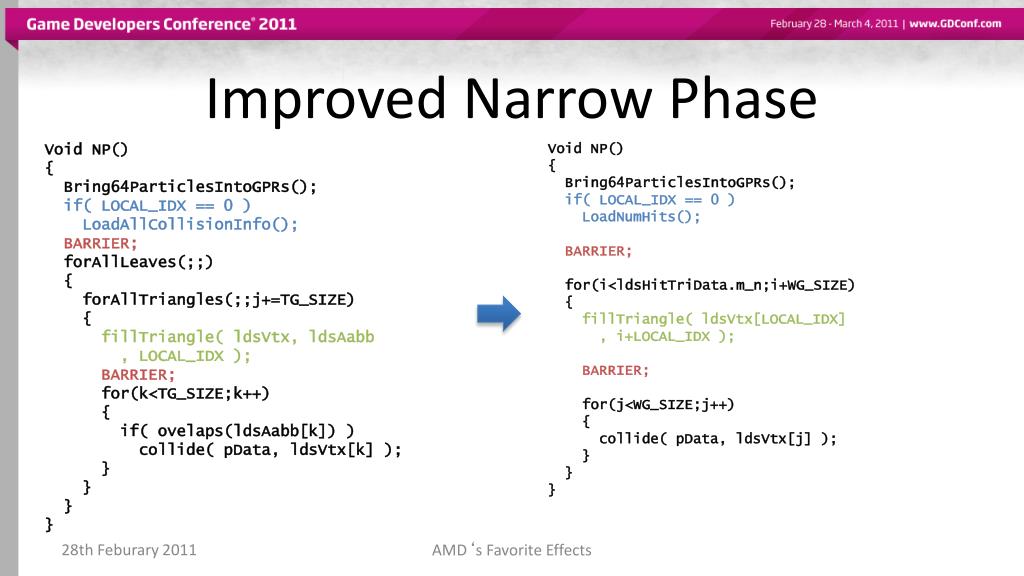 Game Developers Conference® 2011

February 28 - March 4, 2011 | www.GDConf.com

Improved Narrow Phase

Void NP()
{
Bring64ParticlesIntoGPRs();
if( LOCAL_IDX == 0 )
LoadAllCollisionInfo();
BARRIER;
forAllLeaves(;;)
{
forAllTriangles(;;j+=TG_SIZE)
{
fillTriangle( ldsVtx, ldsAabb
, LOCAL_IDX );
BARRIER;
for(k<TG_SIZE;k++)
{
if( ovelaps(ldsAabb[k]) )
collide( pData, ldsVtx[k] );
}
}
}
}

Void NP()
{
Bring64ParticlesIntoGPRs();
if( LOCAL_IDX == 0 )
LoadNumHits();

BARRIER;

for(i<ldsHitTriData.m_n;i+WG_SIZE)
{
fillTriangle( ldsVtx[LOCAL_IDX]
, i+LOCAL_IDX );

BARRIER;

for(j<WG_SIZE;j++)
{
collide( pData, ldsVtx[j] );
}
}
}

28th Feburary 2011

AMD ‘s Favorite Effects